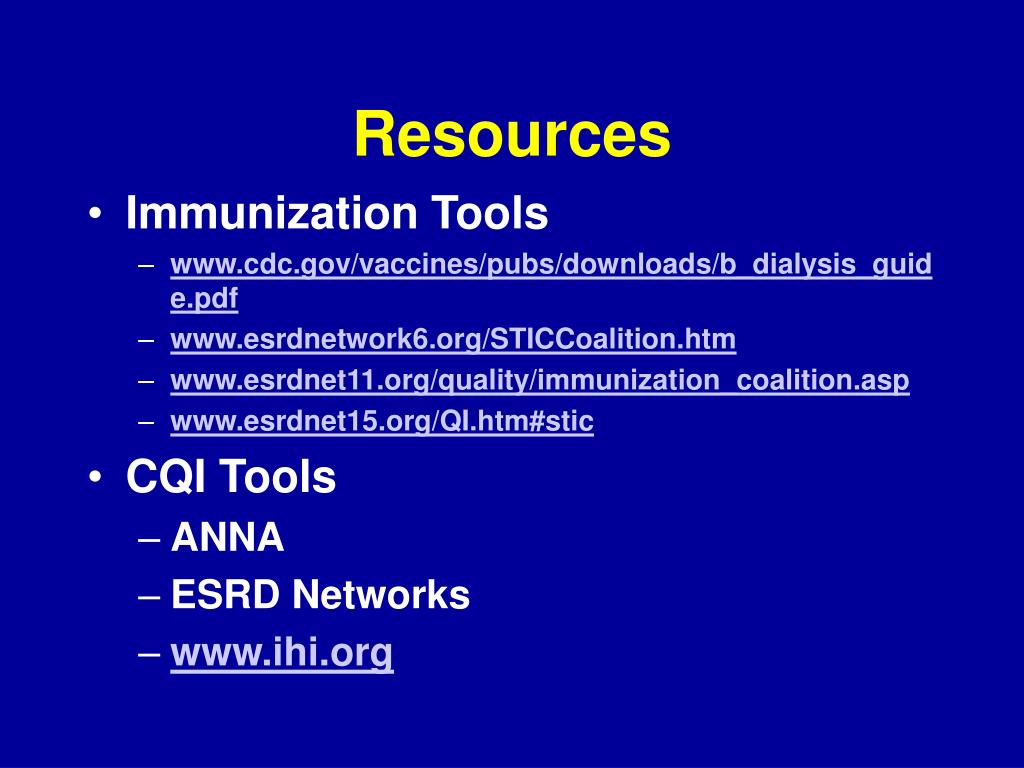 Resources

• Immunization Tools
– www.cdc.gov/vaccines/pubs/downloads/b_dialysis_guide.pdf
– www.esrdnetwork6.org/STICCoalition.htm
– www.esrdnet11.org/quality/immunization_coalition.asp
– www.esrdnet15.org/QI.htm#stic

• CQI Tools
– ANNA
– ESRD Networks
– www.ihi.org